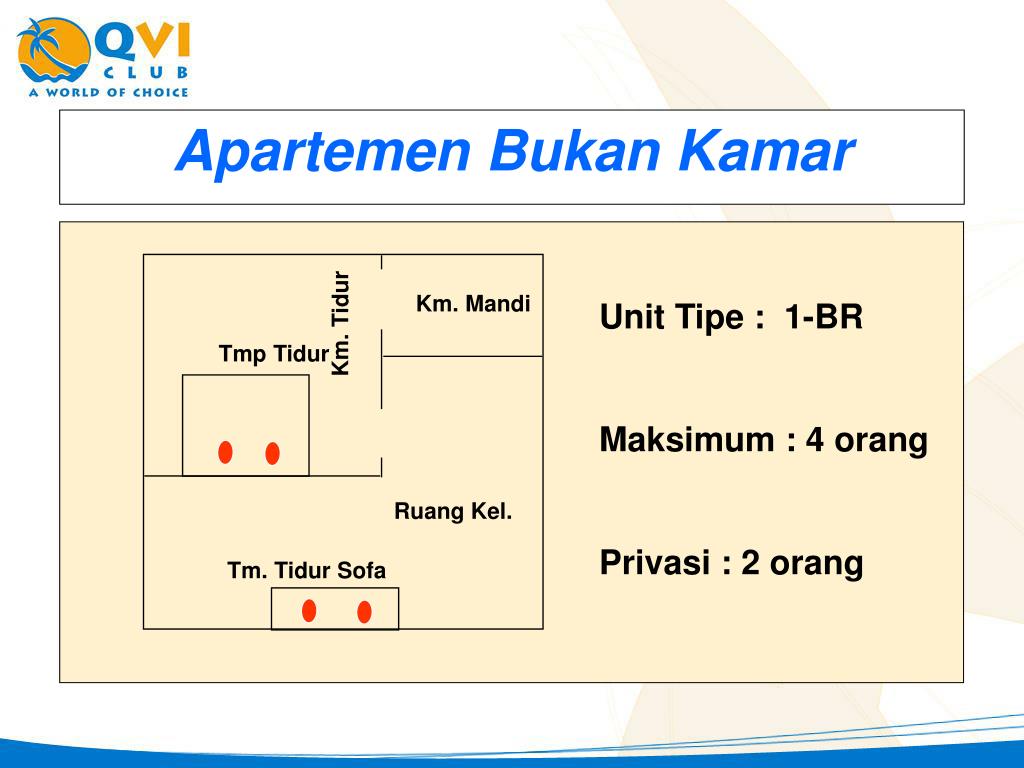 QVI CLUB
A WORLD OF CHOICE

Apartemen Bukan Kamar

Km. Tidur
Km. Mandi
Tmp Tidur
Ruang Kel.
Tm. Tidur Sofa

Unit Tipe : 1-BR

Maksimum : 4 orang

Privasi : 2 orang